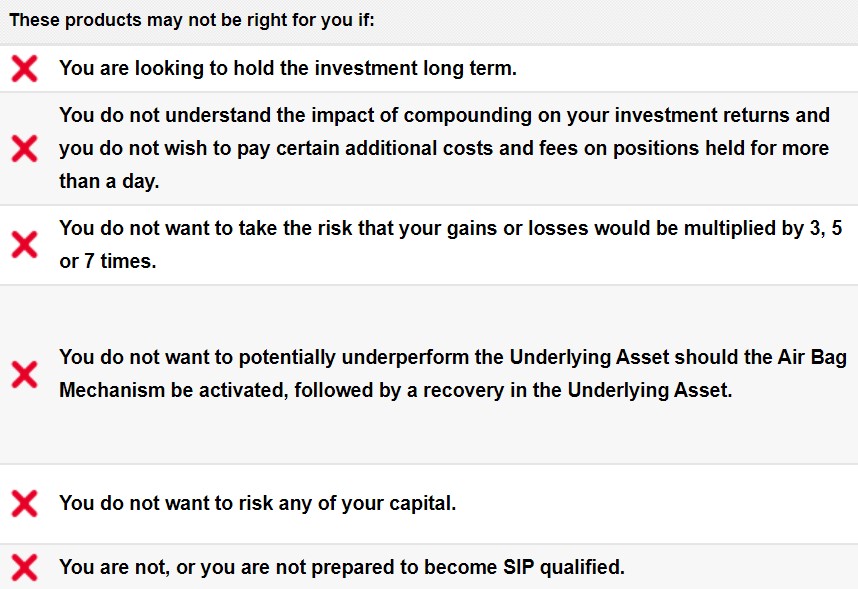 These products may not be right for you if:

You are looking to hold the investment long term.

You do not understand the impact of compounding on your investment returns and you do not wish to pay certain additional costs and fees on positions held for more than a day.

You do not want to take the risk that your gains or losses would be multiplied by 3, 5 or 7 times.

You do not want to potentially underperform the Underlying Asset should the Air Bag Mechanism be activated, followed by a recovery in the Underlying Asset.

You do not want to risk any of your capital.

You are not, or you are not prepared to become SIP qualified.